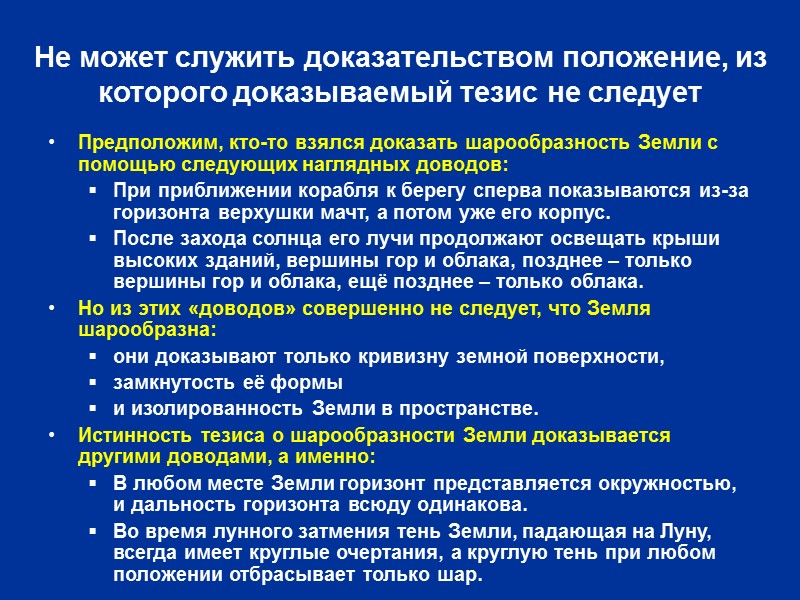 Не может служить доказательством положение, из которого доказываемый тезис не следует

• Предположим, кто-то взялся доказать шарообразность Земли с помощью следующих наглядных доводов:
  ▪ При приближении корабля к берегу сперва показываются из-за горизонта верхушки мачт, а потом уже его корпус.
  ▪ После захода солнца его лучи продолжают освещать крыши высоких зданий, вершины гор и облака, позднее – только вершины гор и облака, ещё позднее – только облака.
• Но из этих «доводов» совершенно не следует, что Земля шарообразна:
  ▪ они доказывают только кривизну земной поверхности,
  ▪ замкнутость её формы
  ▪ и изолированность Земли в пространстве.
• Истинность тезиса о шарообразности Земли доказывается другими доводами, а именно:
  ▪ В любом месте Земли горизонт представляется окружностью, и дальность горизонта всюду одинакова.
  ▪ Во время лунного затмения тень Земли, падающая на Луну, всегда имеет круглые очертания, а круглую тень при любом положении отбрасывает только шар.